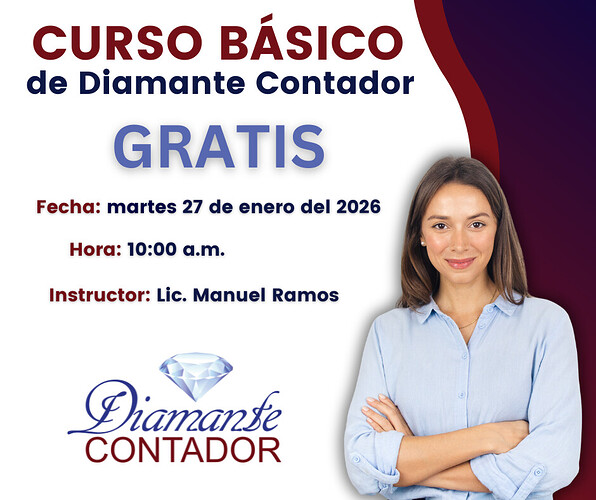 CURSO BÁSICO
de Diamante Contador

GRATIS

Fecha: martes 27 de enero del 2026

Hora: 10:00 a.m.

Instructor: Lic. Manuel Ramos

Diamante
CONTADOR